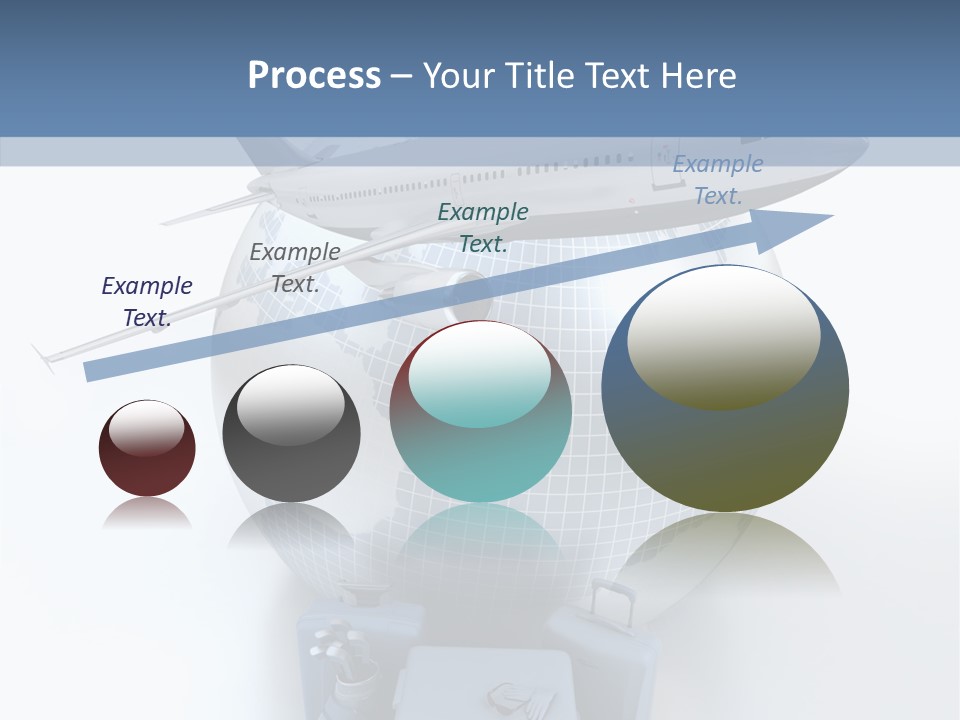 Process – Your Title Text Here

Example Text.

Example Text.

Example Text.

Example Text.